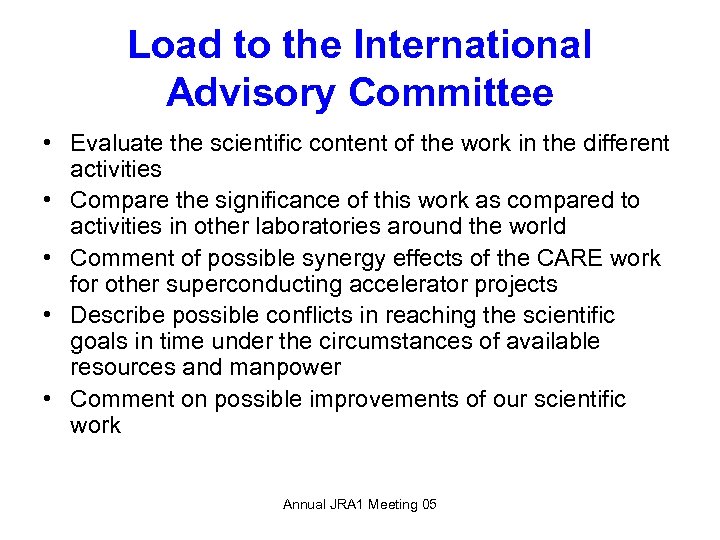 Load to the International Advisory Committee

• Evaluate the scientific content of the work in the different activities
• Compare the significance of this work as compared to activities in other laboratories around the world
• Comment of possible synergy effects of the CARE work for other superconducting accelerator projects
• Describe possible conflicts in reaching the scientific goals in time under the circumstances of available resources and manpower
• Comment on possible improvements of our scientific work

Annual JRA1 Meeting 05